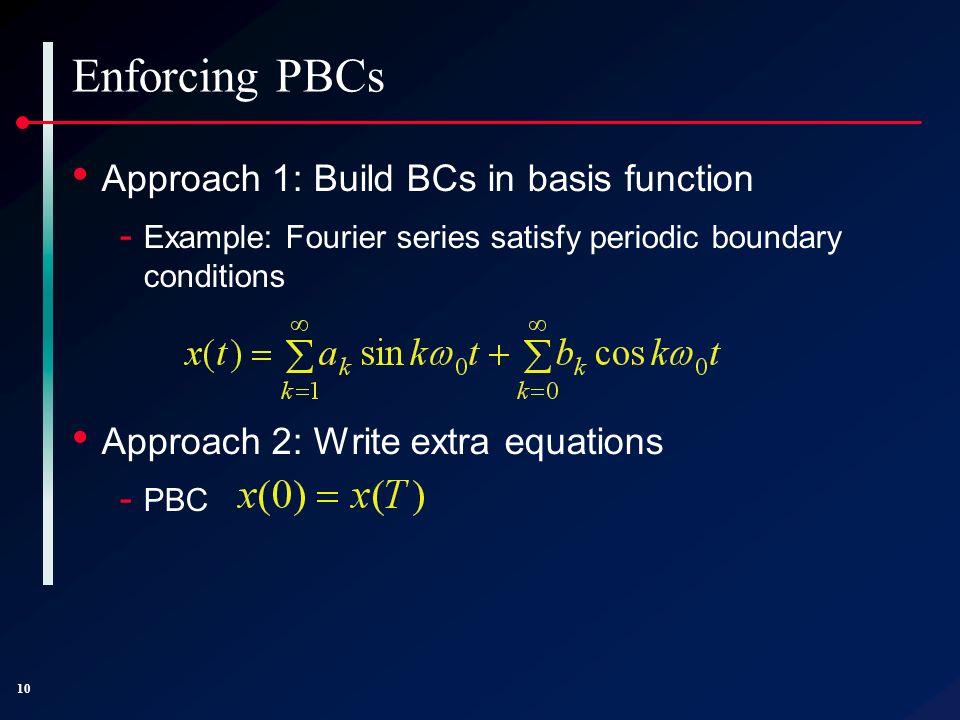 Enforcing PBCs

• Approach 1: Build BCs in basis function

- Example: Fourier series satisfy periodic boundary conditions

$x(t) = \sum_{k=1}^{\infty} a_k \sin k\omega_0 t + \sum_{k=0}^{\infty} b_k \cos k\omega_0 t$

• Approach 2: Write extra equations

- PBC $x(0) = x(T)$

10